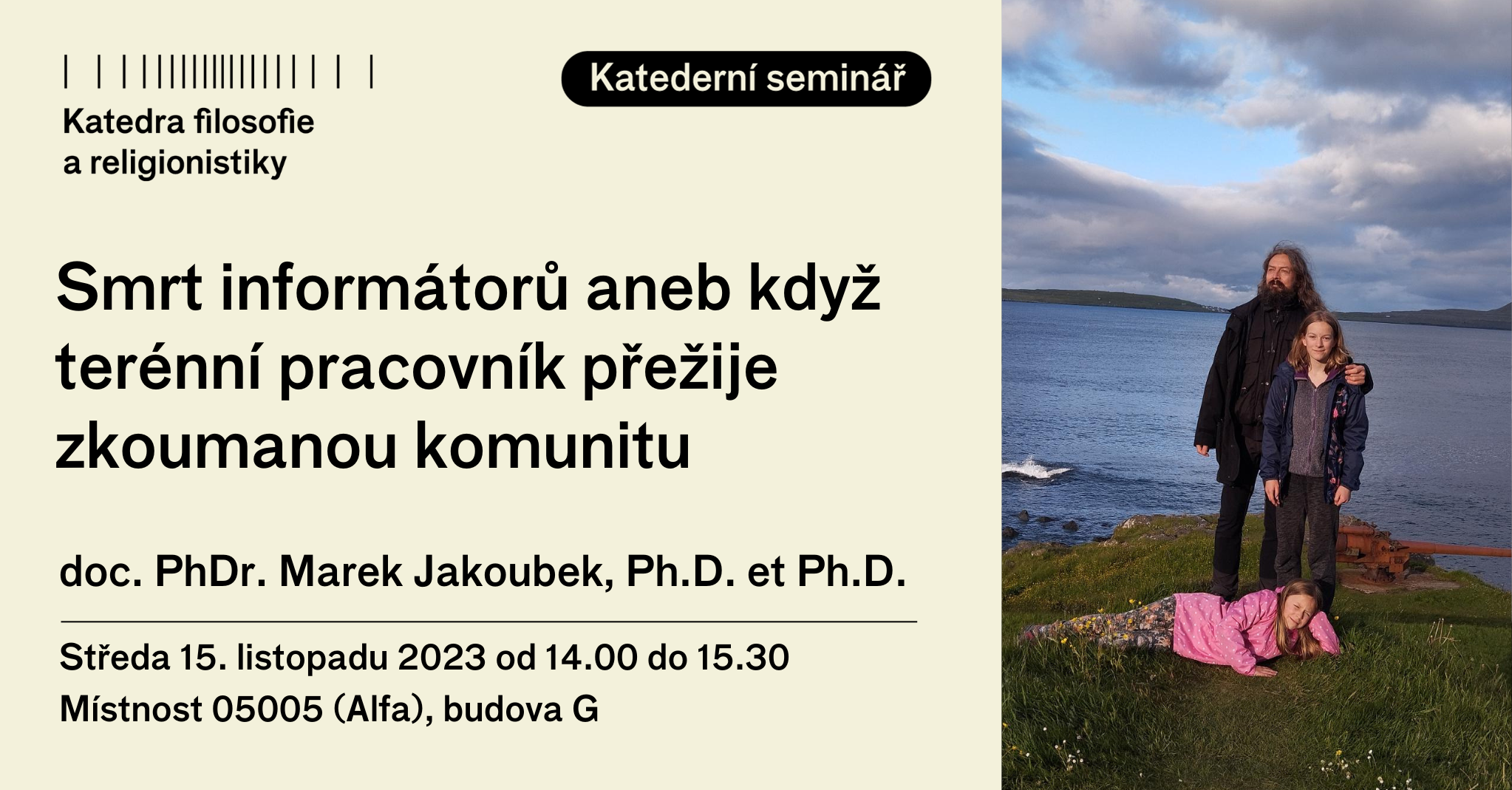 Katedra filosofie a religionistiky

Katederní seminář

Smrt informátorů aneb když terénní pracovník přežije zkoumanou komunitu

doc. PhDr. Marek Jakoubek, Ph.D. et Ph.D.

Středa 15. listopadu 2023 od 14.00 do 15.30
Místnost 05005 (Alfa), budova G